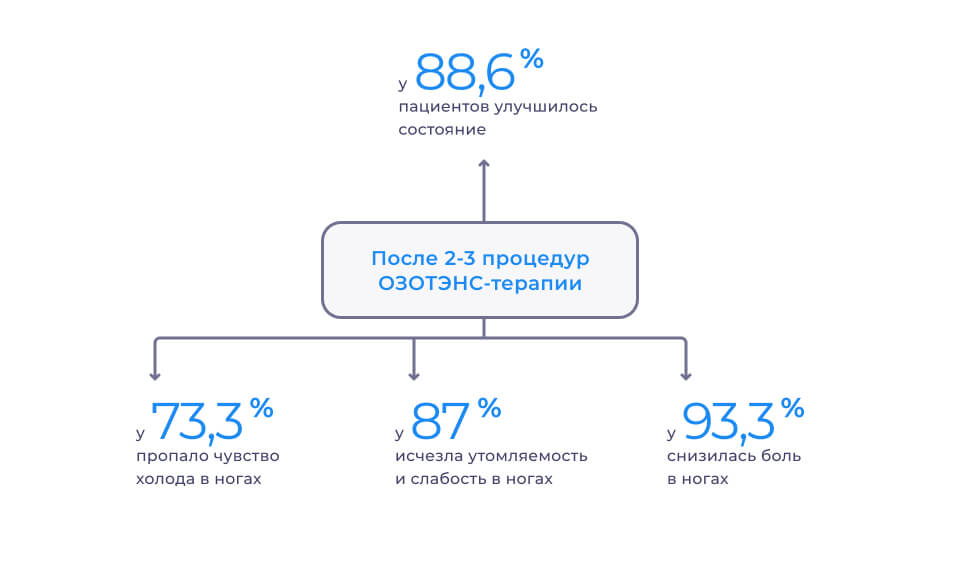 у 88,6 %
пациентов улучшилось состояние

После 2-3 процедур ОЗОТЭНС-терапии

у 73,3 %
пропало чувство холода в ногах

у 87 %
исчезла утомляемость и слабость в ногах

у 93,3 %
снизилась боль в ногах